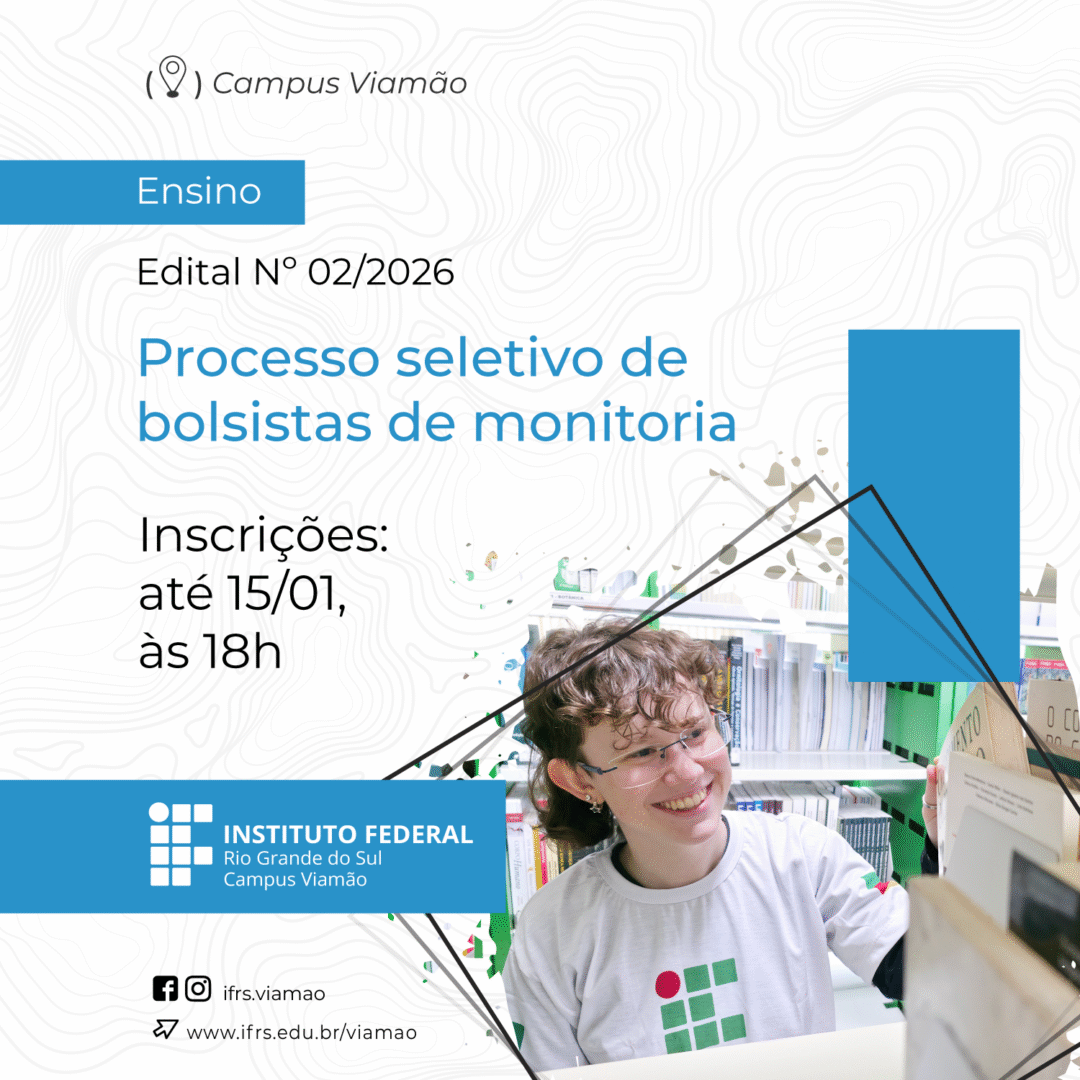 Campus Viamão

Ensino

Edital Nº 02/2026

Processo seletivo de bolsistas de monitoria

Inscrições: até 15/01, às 18h

INSTITUTO FEDERAL
Rio Grande do Sul
Campus Viamão

ifrs.viamao

www.ifrs.edu.br/viamao